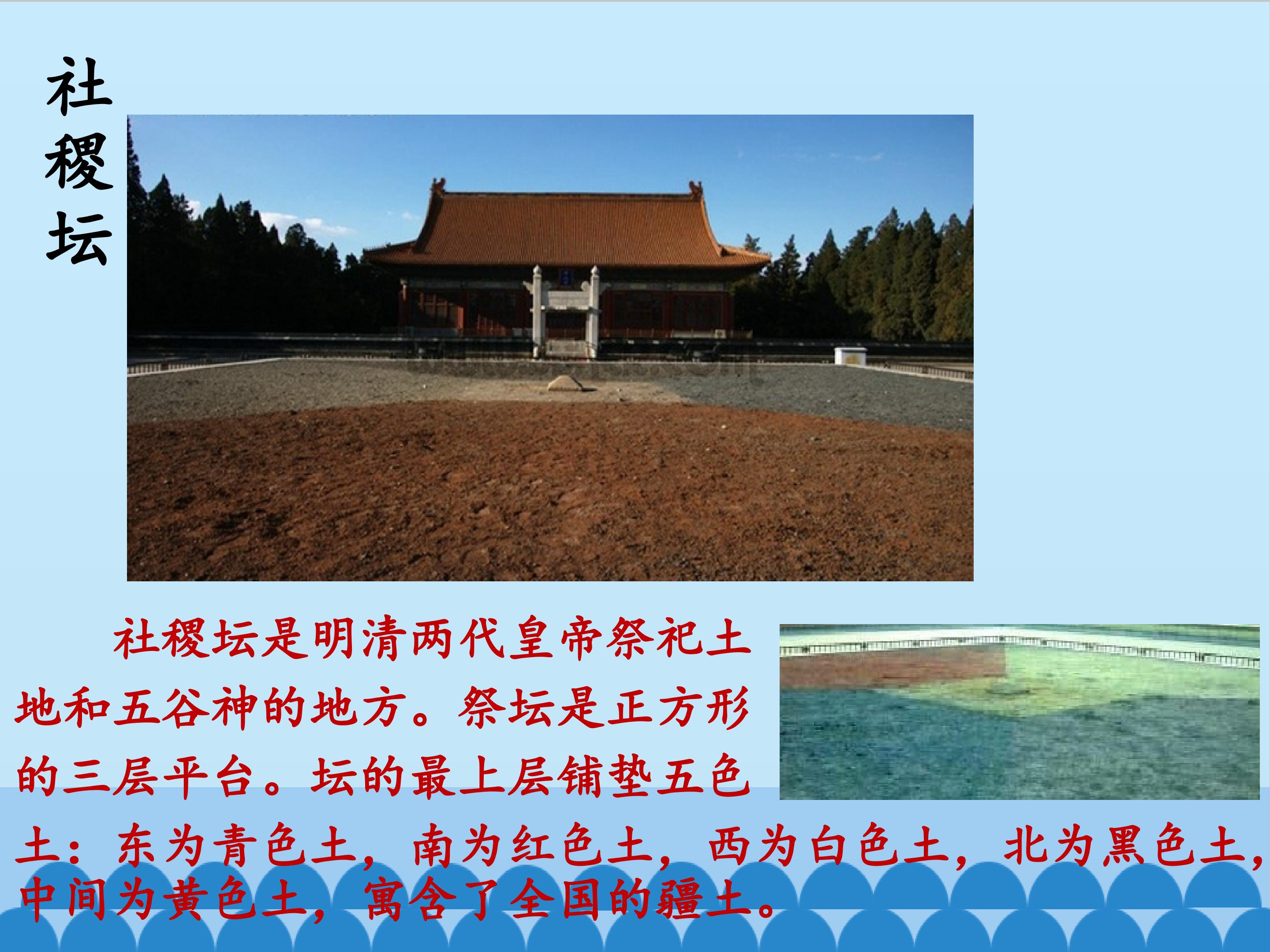 社稷坛

社稷坛是明清两代皇帝祭祀土地和五谷神的地方。祭坛是正方形的三层平台。坛的最上层铺垫五色土：东为青色土，南为红色土，西为白色土，北为黑色土，中间为黄色土，寓含了全国的疆土。